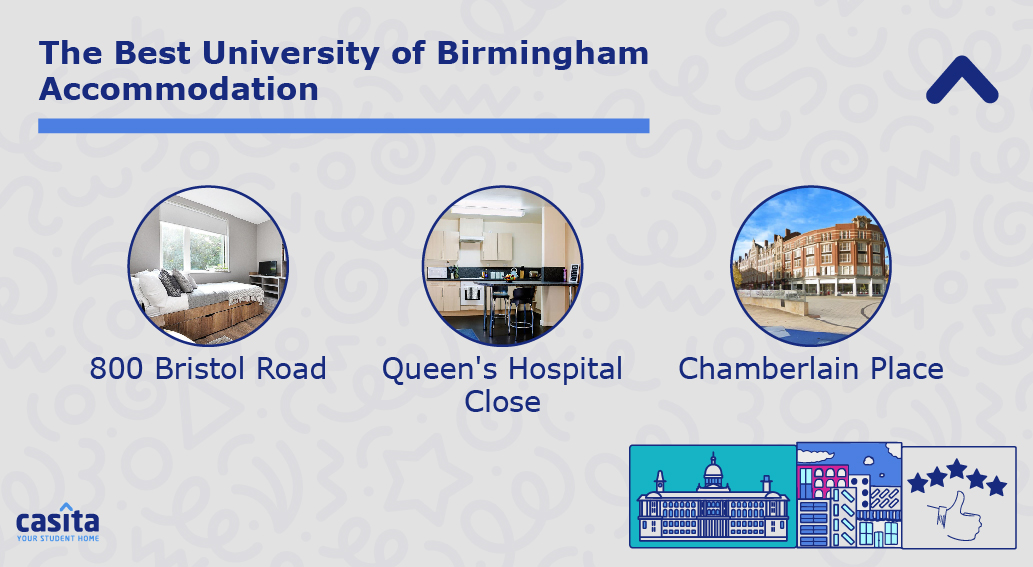 The Best University of Birmingham Accommodation

800 Bristol Road

Queen's Hospital Close

Chamberlain Place

casita
YOUR STUDENT HOME